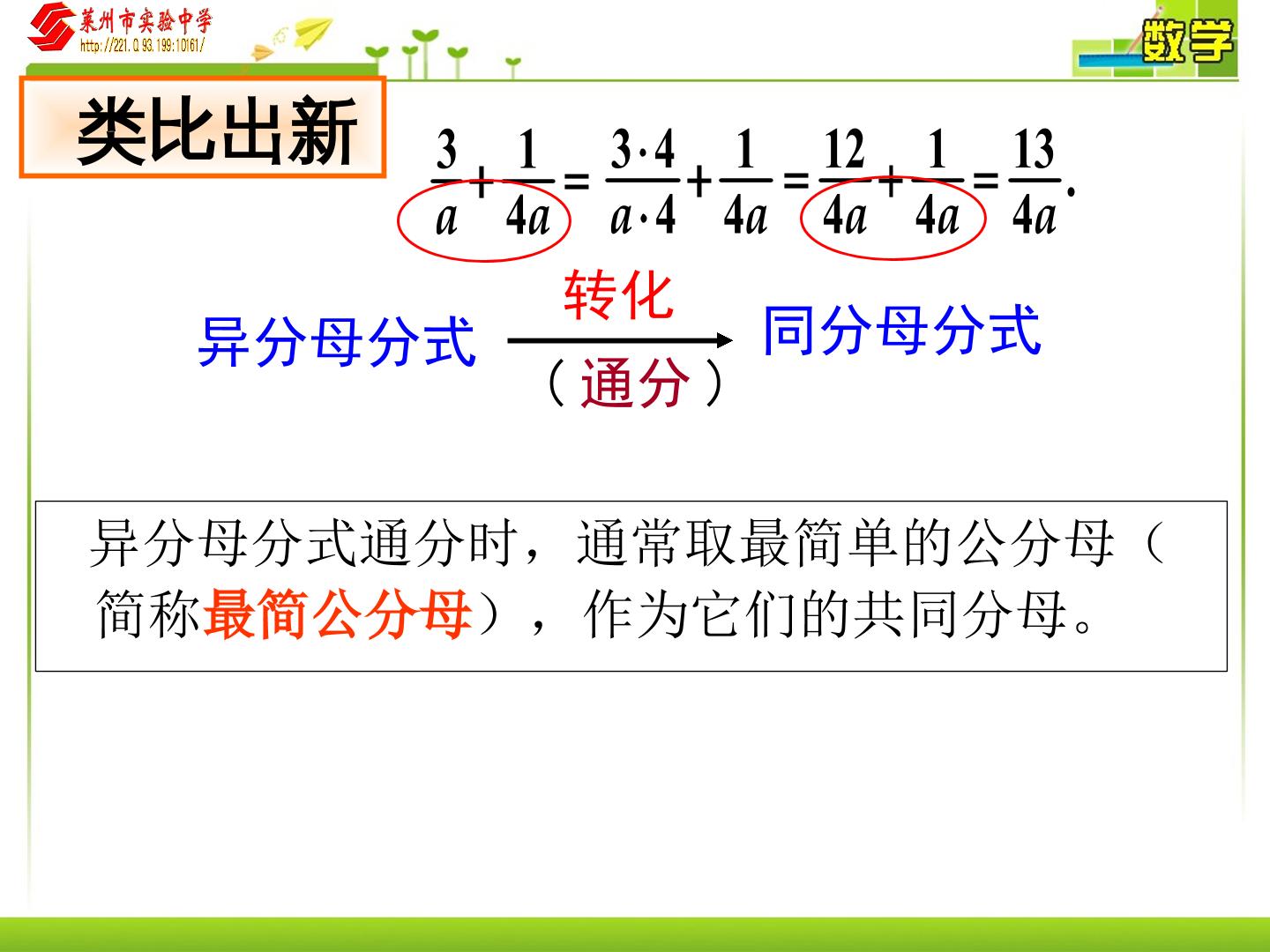 莱州市实验中学
http://221.0.93.199:10161/

数学

类比出新

$\frac{3}{a}+\frac{1}{4a}=\frac{3\cdot 4}{a\cdot 4}+\frac{1}{4a}=\frac{12}{4a}+\frac{1}{4a}=\frac{13}{4a}.$

异分母分式 转化 （通分） 同分母分式

异分母分式通分时，通常取最简单的公分母（简称最简公分母），作为它们的共同分母。